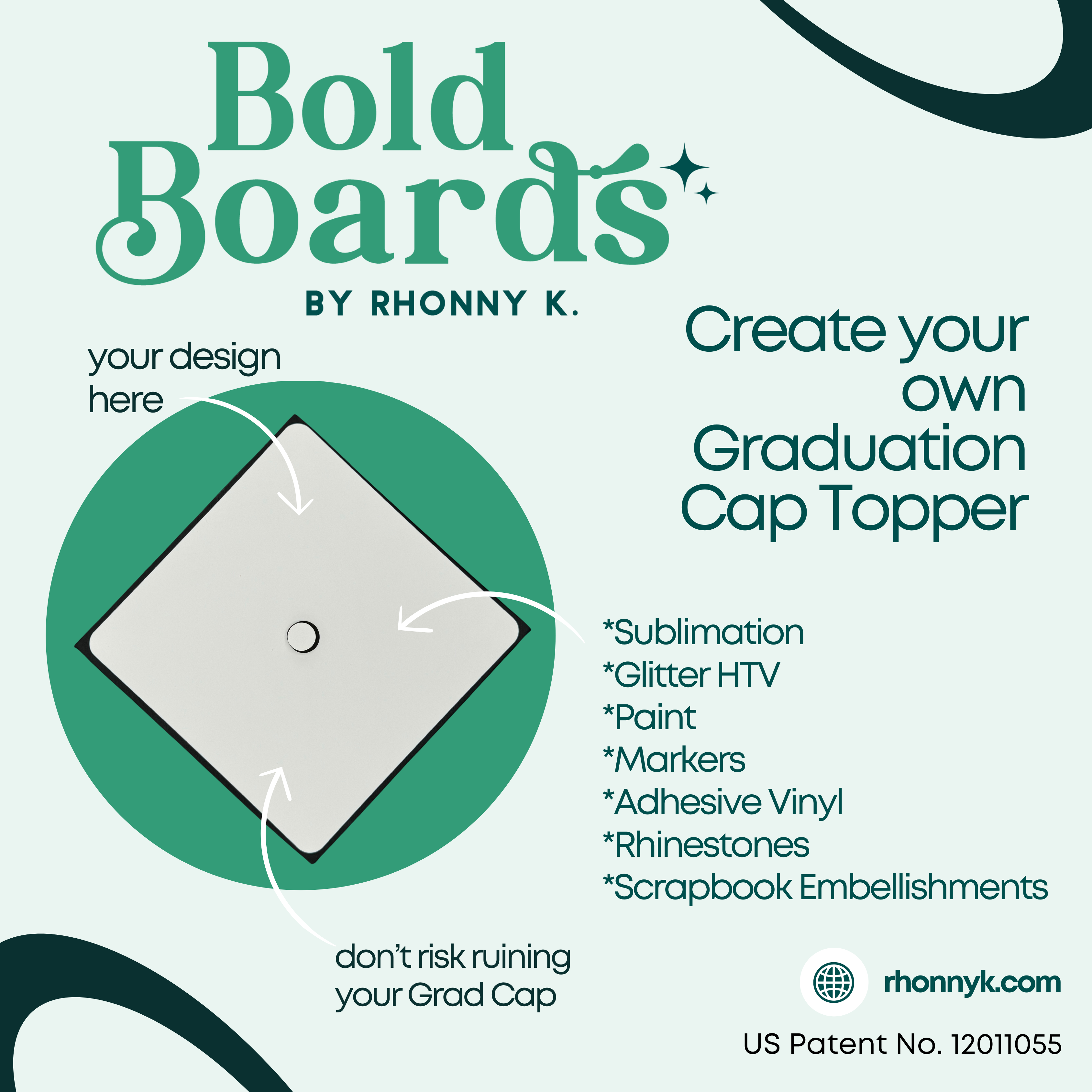 Bold Boards

BY RHONNY K.

your design here

Create your own Graduation Cap Topper

*Sublimation
*Glitter HTV
*Paint
*Markers
*Adhesive Vinyl
*Rhinestones
*Scrapbook Embellishments

don't risk ruining your Grad Cap

rhonnyk.com

US Patent No. 12011055